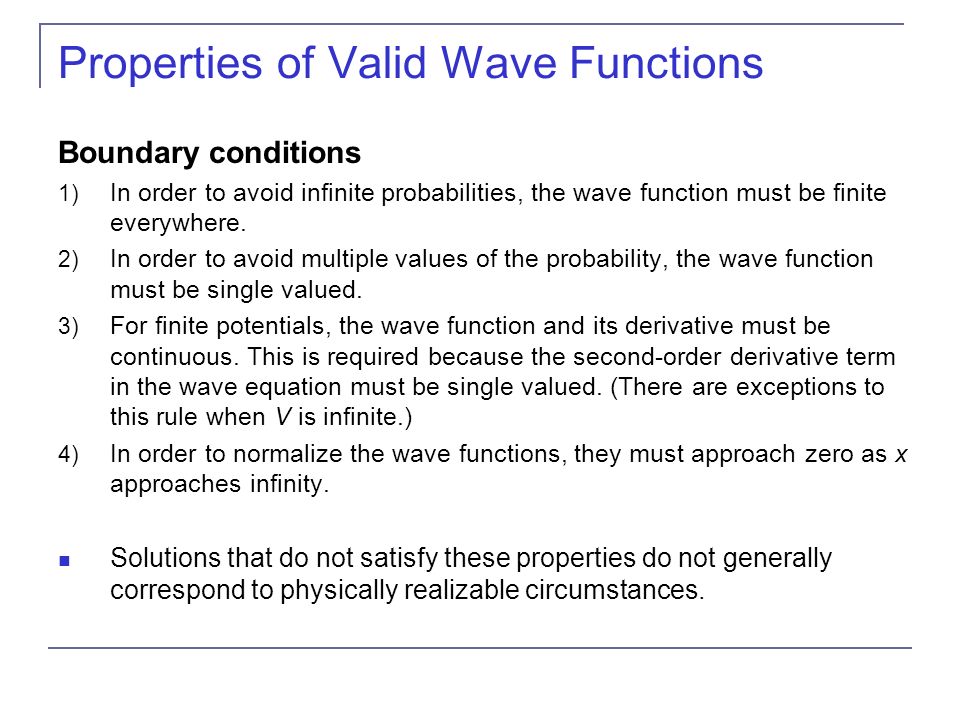 Properties of Valid Wave Functions

Boundary conditions

1) In order to avoid infinite probabilities, the wave function must be finite everywhere.

2) In order to avoid multiple values of the probability, the wave function must be single valued.

3) For finite potentials, the wave function and its derivative must be continuous. This is required because the second-order derivative term in the wave equation must be single valued. (There are exceptions to this rule when $V$ is infinite.)

4) In order to normalize the wave functions, they must approach zero as $x$ approaches infinity.

Solutions that do not satisfy these properties do not generally correspond to physically realizable circumstances.